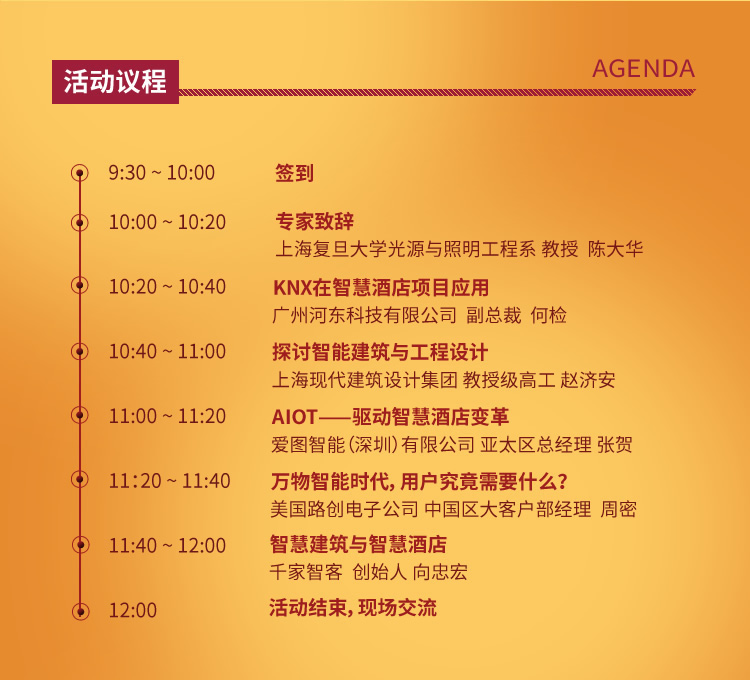 活动议程

AGENDA

9:30 ~ 10:00 签到

10:00 ~ 10:20 专家致辞
上海复旦大学光源与照明工程系 教授 陈大华

10:20 ~ 10:40 KNX在智慧酒店项目应用
广州河东科技有限公司 副总裁 何检

10:40 ~ 11:00 探讨智能建筑与工程设计
上海现代建筑设计集团 教授级高工 赵济安

11:00 ~ 11:20 AIOT——驱动智慧酒店变革
爱图智能（深圳）有限公司 亚太区总经理 张贺

11:20 ~ 11:40 万物智能时代，用户究竟需要什么？
美国路创电子公司 中国区大客户部经理 周密

11:40 ~ 12:00 智慧建筑与智慧酒店
千家智客 创始人 向忠宏

12:00 活动结束，现场交流